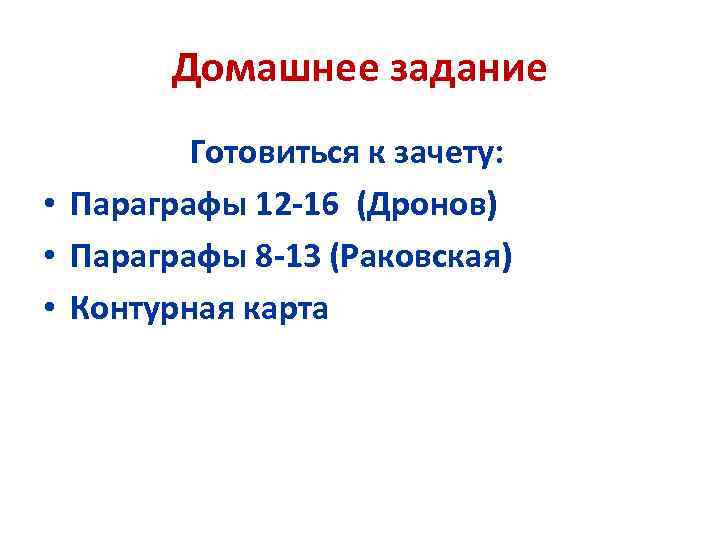 Домашнее задание

Готовиться к зачету:

• Параграфы 12-16 (Дронов)
• Параграфы 8-13 (Раковская)
• Контурная карта